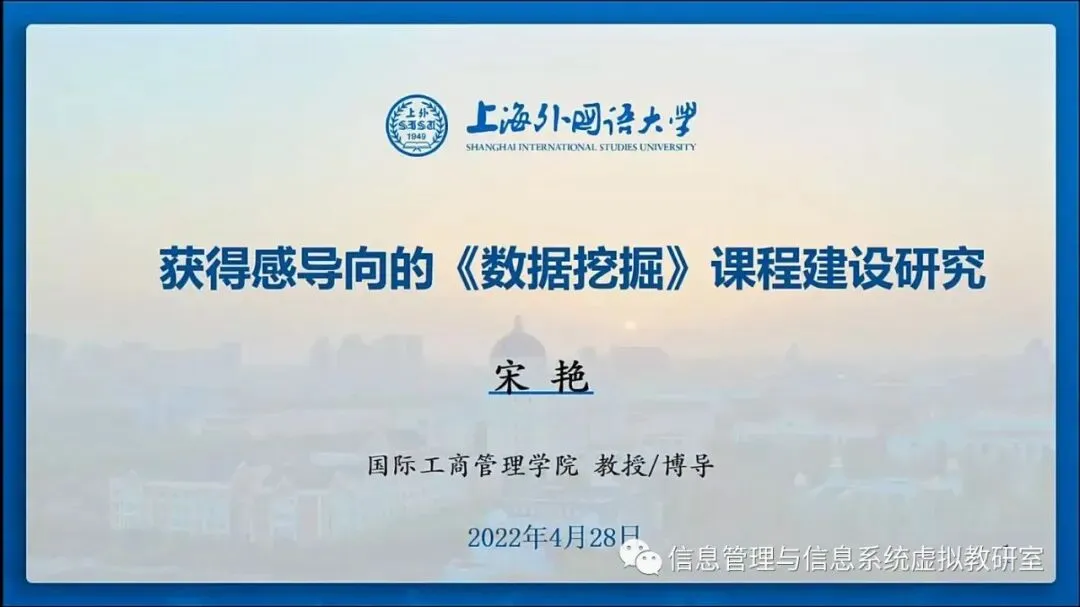 上外 SISU 1949

上海外国语大学
SHANGHAI INTERNATIONAL STUDIES UNIVERSITY

获得感导向的《数据挖掘》课程建设研究

宋 艳

国际工商管理学院 教授/博导

2022年4月28日

信息管理与信息系统虚拟教研室